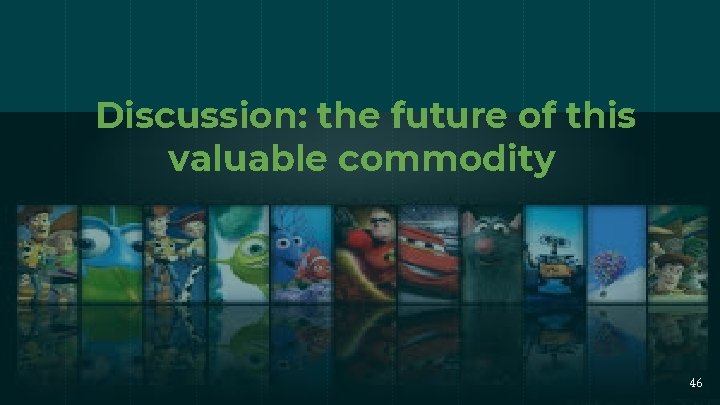 Discussion: the future of this valuable commodity

46